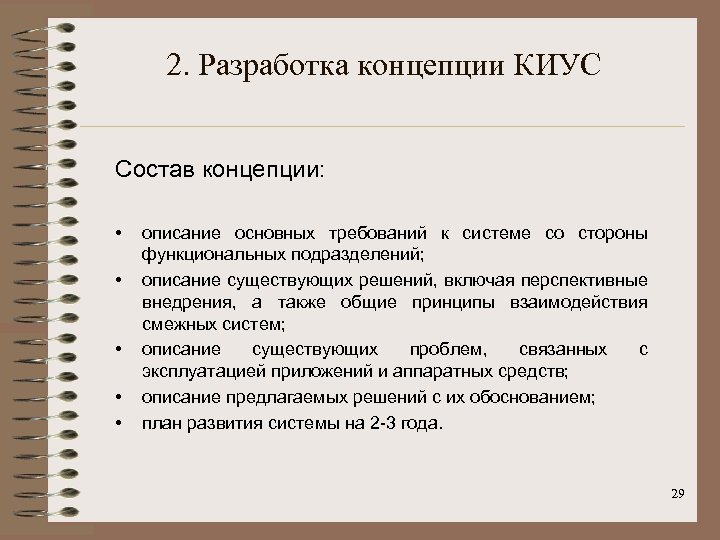 2. Разработка концепции КИУС

Состав концепции:

• описание основных требований к системе со стороны функциональных подразделений;
• описание существующих решений, включая перспективные внедрения, а также общие принципы взаимодействия смежных систем;
• описание существующих проблем, связанных с эксплуатацией приложений и аппаратных средств;
• описание предлагаемых решений с их обоснованием;
• план развития системы на 2-3 года.

29